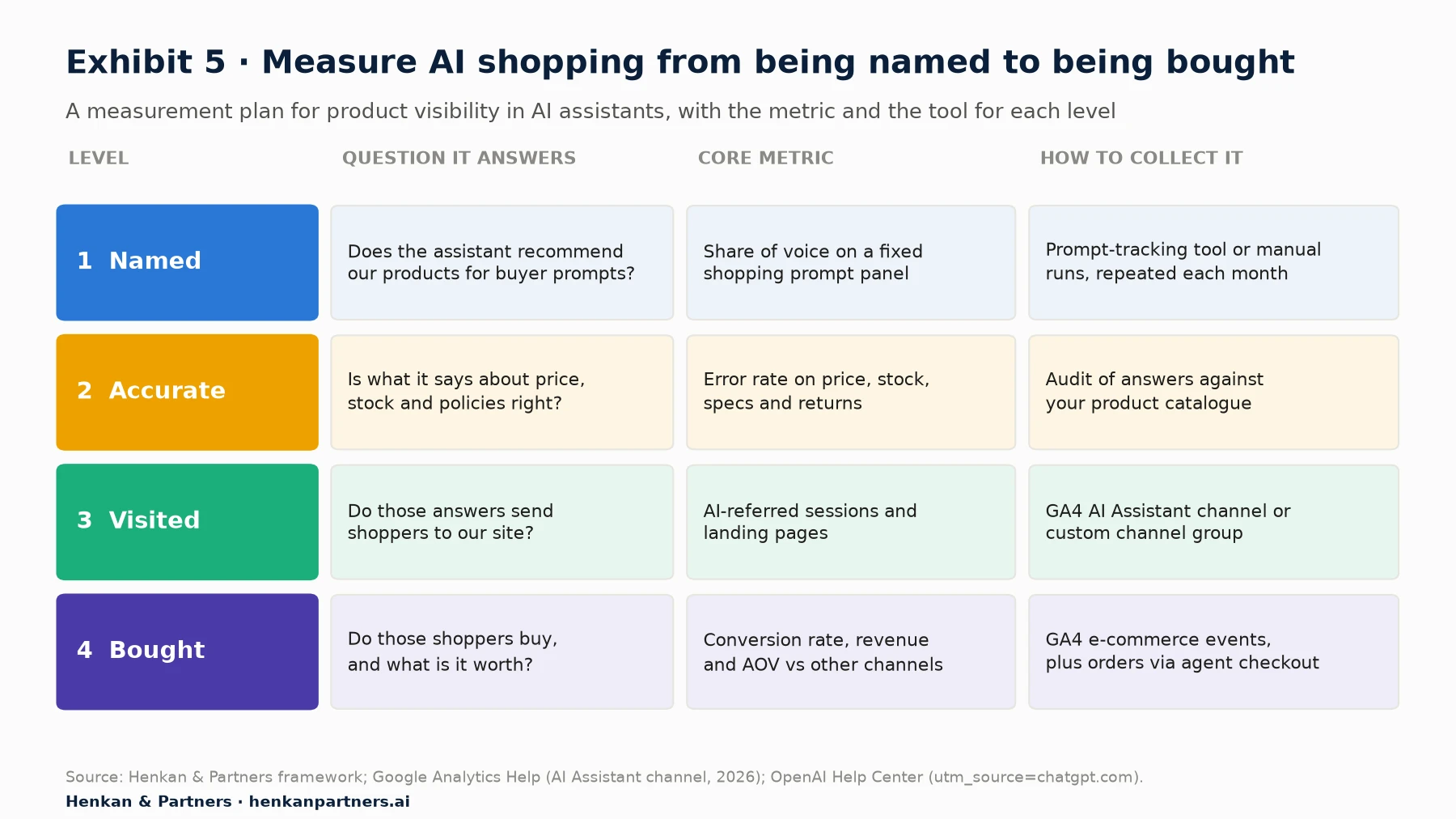 Exhibit 5 · Measure AI shopping from being named to being bought

A measurement plan for product visibility in AI assistants, with the metric and the tool for each level

| LEVEL | QUESTION IT ANSWERS | CORE METRIC | HOW TO COLLECT IT |
|---|---|---|---|
| 1 Named | Does the assistant recommend our products for buyer prompts? | Share of voice on a fixed shopping prompt panel | Prompt-tracking tool or manual runs, repeated each month |
| 2 Accurate | Is what it says about price, stock and policies right? | Error rate on price, stock, specs and returns | Audit of answers against your product catalogue |
| 3 Visited | Do those answers send shoppers to our site? | AI-referred sessions and landing pages | GA4 AI Assistant channel or custom channel group |
| 4 Bought | Do those shoppers buy, and what is it worth? | Conversion rate, revenue and AOV vs other channels | GA4 e-commerce events, plus orders via agent checkout |

Source: Henkan & Partners framework; Google Analytics Help (AI Assistant channel, 2026); OpenAI Help Center (utm_source=chatgpt.com).
Henkan & Partners · henkanpartners.ai